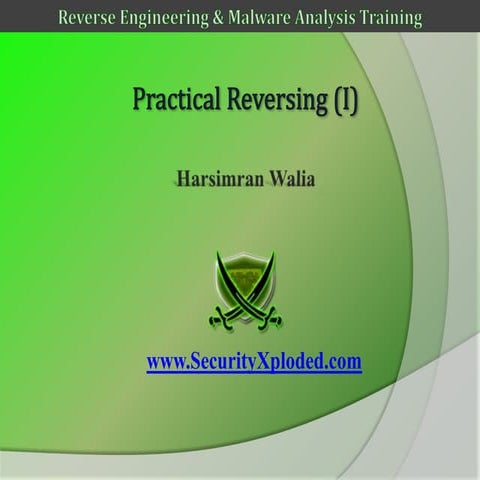 Reverse Engineering & Malware Analysis Training

Practical Reversing (I)

Harsimran Walia

www.SecurityXploded.com